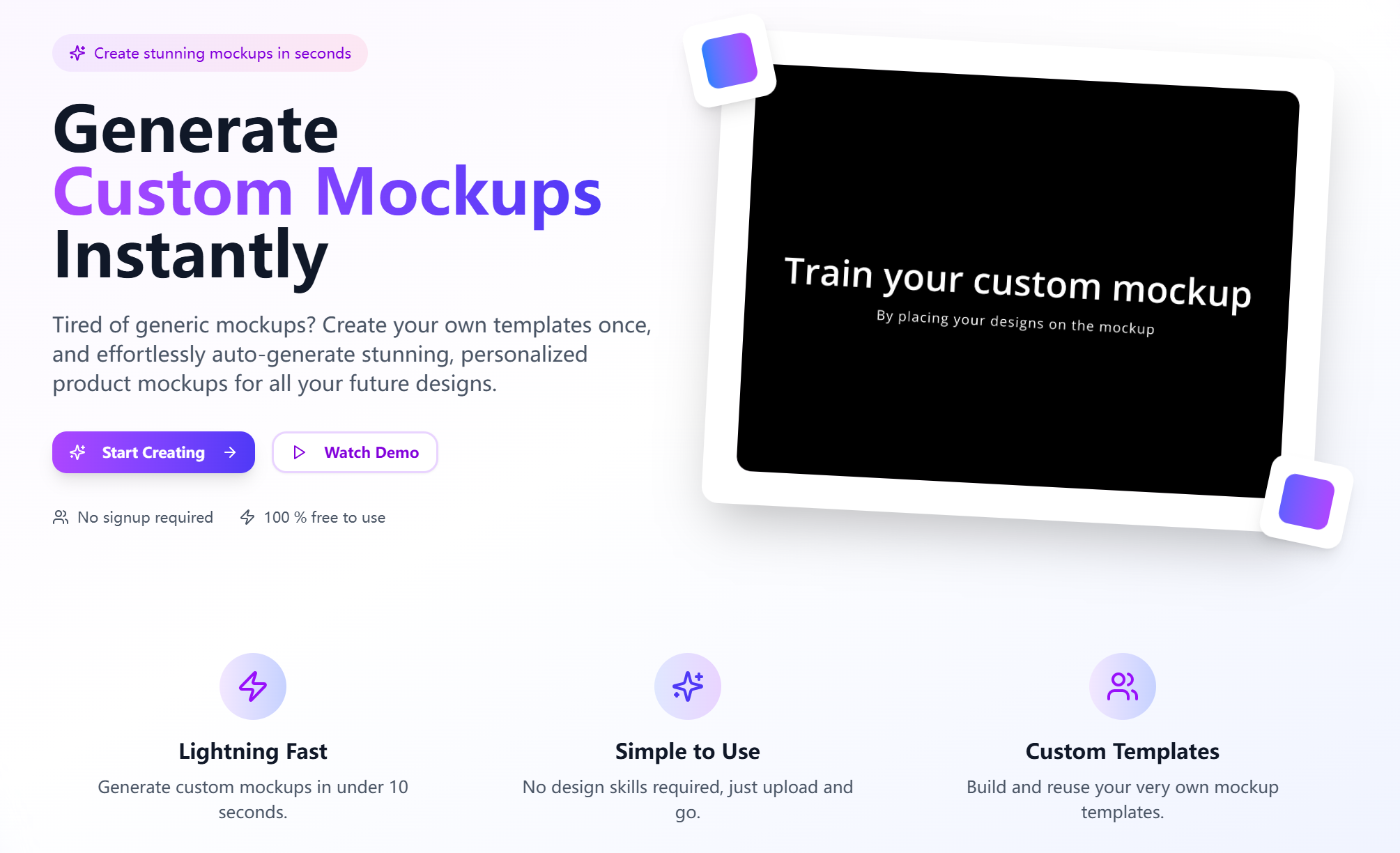 Create stunning mockups in seconds

Generate
Custom Mockups
Instantly

Tired of generic mockups? Create your own templates once, and effortlessly auto-generate stunning, personalized product mockups for all your future designs.

Start Creating

Watch Demo

No signup required

100 % free to use

Train your custom mockup

By placing your designs on the mockup

Lightning Fast

Generate custom mockups in under 10 seconds.

Simple to Use

No design skills required, just upload and go.

Custom Templates

Build and reuse your very own mockup templates.